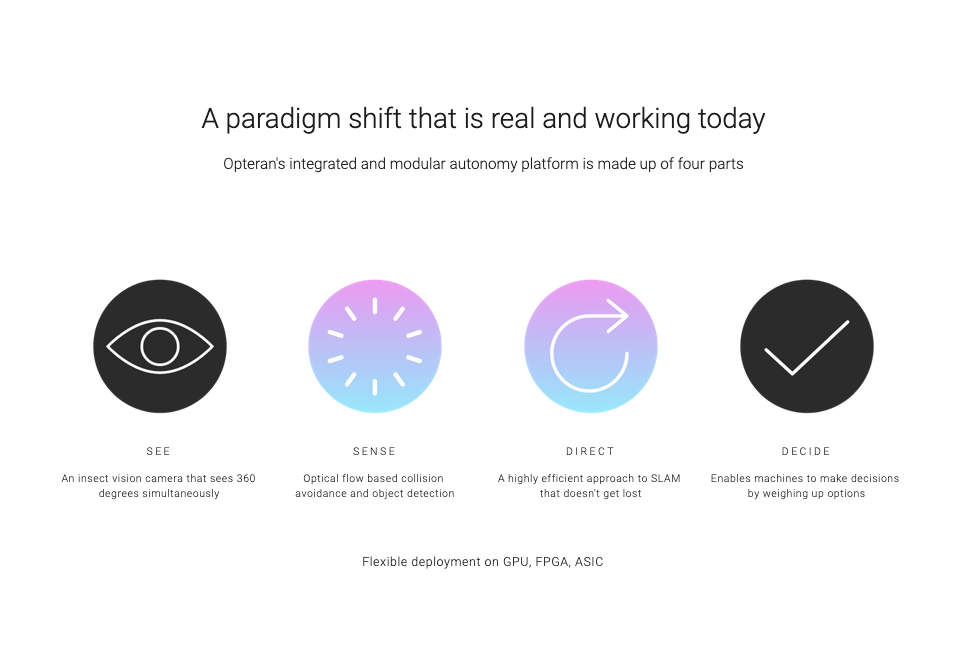 A paradigm shift that is real and working today

Opteran's integrated and modular autonomy platform is made up of four parts

SEE

An insect vision camera that sees 360 degrees simultaneously

SENSE

Optical flow based collision avoidance and object detection

DIRECT

A highly efficient approach to SLAM that doesn't get lost

DECIDE

Enables machines to make decisions by weighing up options

Flexible deployment on GPU, FPGA, ASIC